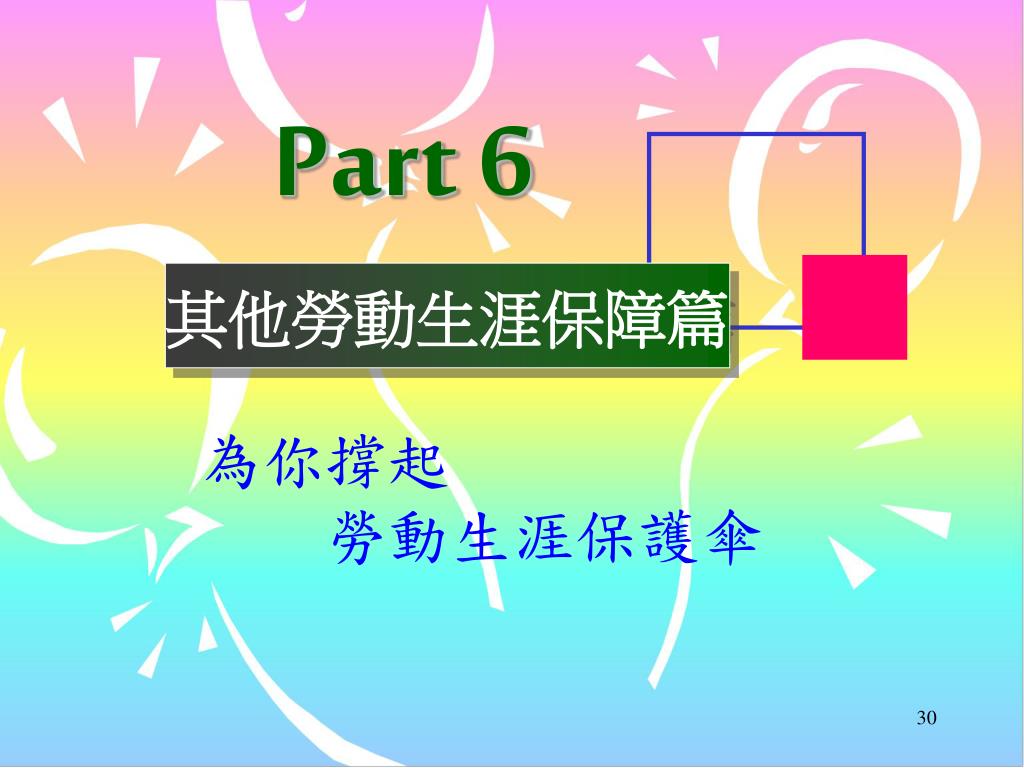 Part 6

其他勞動生涯保障篇

為你撐起

勞動生涯保護傘

30